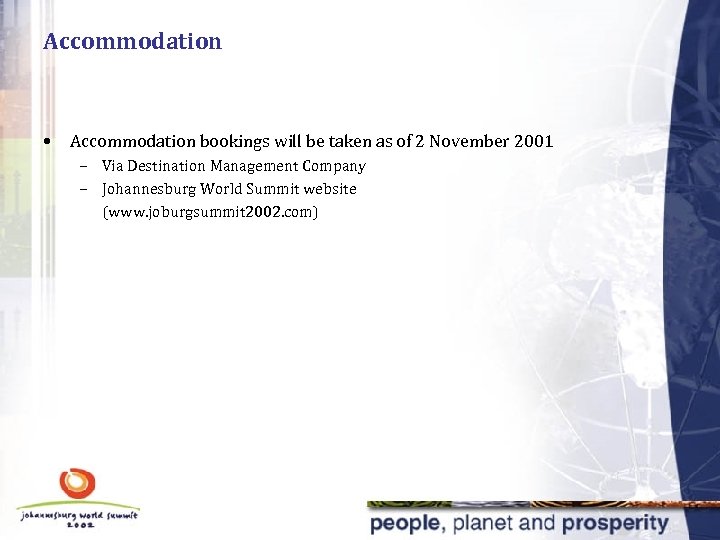 Accommodation

• Accommodation bookings will be taken as of 2 November 2001
– Via Destination Management Company
– Johannesburg World Summit website (www.joburgsummit2002.com)

johannesburg world summit 2002

people, planet and prosperity